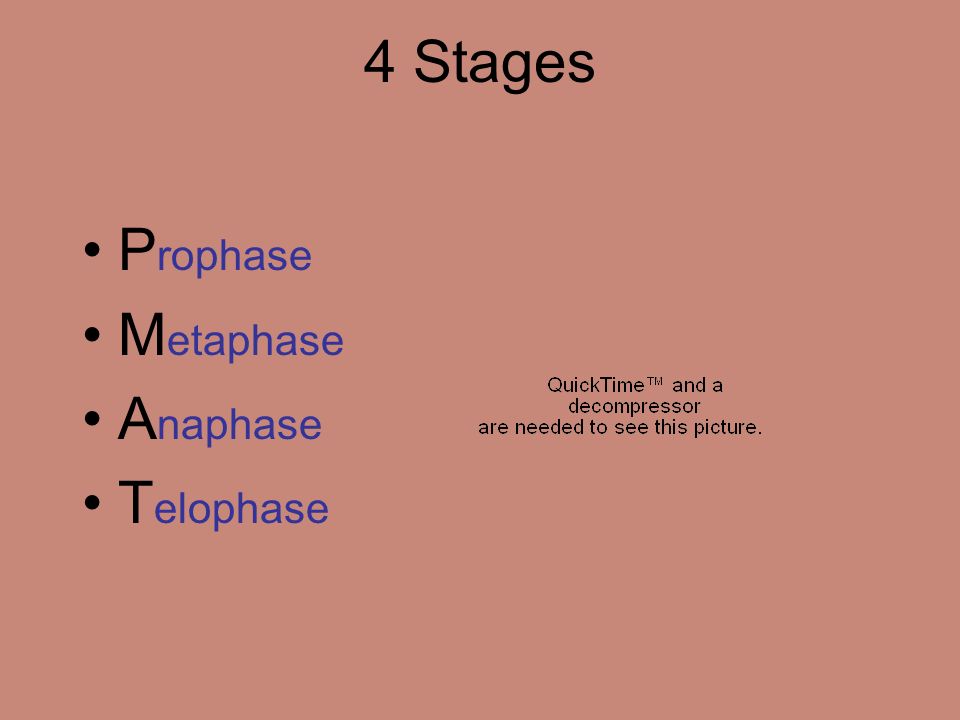 4 Stages

• Prophase
• Metaphase
• Anaphase
• Telophase

QuickTime™ and a decompressor are needed to see this picture.